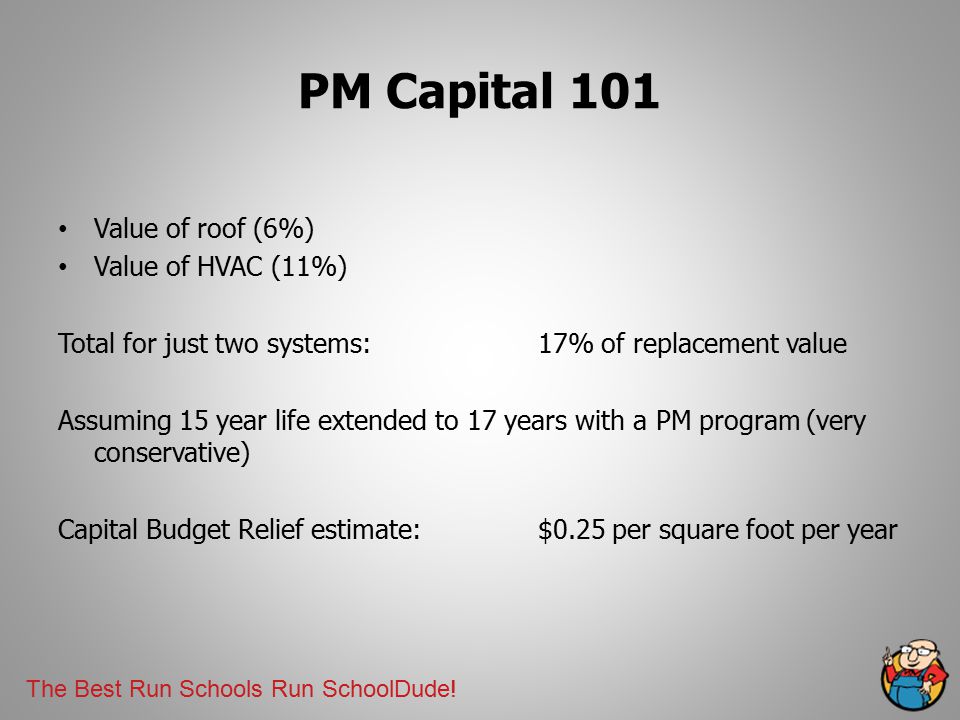 PM Capital 101

• Value of roof (6%)
• Value of HVAC (11%)

Total for just two systems: 17% of replacement value

Assuming 15 year life extended to 17 years with a PM program (very conservative)

Capital Budget Relief estimate: \$0.25 per square foot per year

The Best Run Schools Run SchoolDude!